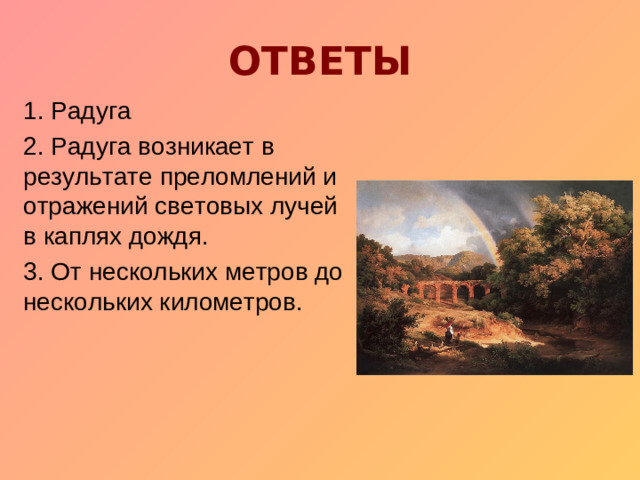 ОТВЕТЫ

1. Радуга

2. Радуга возникает в результате преломлений и отражений световых лучей в каплях дождя.

3. От нескольких метров до нескольких километров.